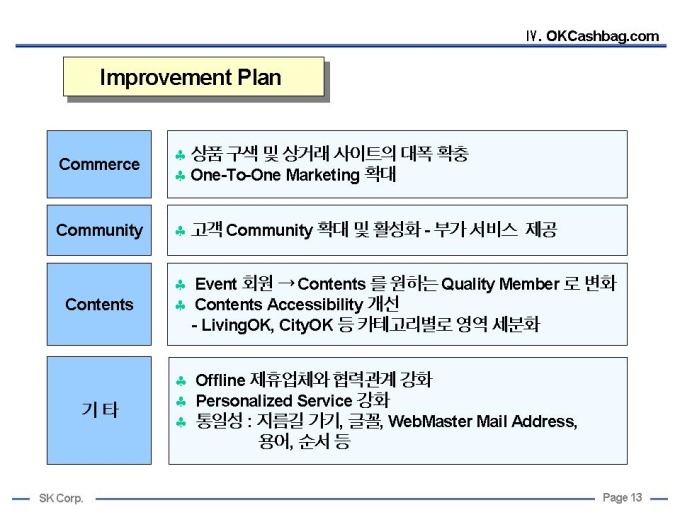 Ⅳ. OKCashbag.com

Improvement Plan

Commerce

♣ 상품 구색 및 상거래 사이트의 대폭 확충
♣ One-To-One Marketing 확대

Community

♣ 고객 Community 확대 및 활성화 - 부가 서비스 제공

Contents

♣ Event 회원 → Contents 를 원하는 Quality Member 로 변화
♣ Contents Accessibility 개선
- LivingOK, CityOK 등 카테고리별로 영역 세분화

기 타

♣ Offline 제휴업체와 협력관계 강화
♣ Personalized Service 강화
♣ 통일성 : 지름길 가기, 글꼴, WebMaster Mail Address, 용어, 순서 등

SK Corp.

Page 13